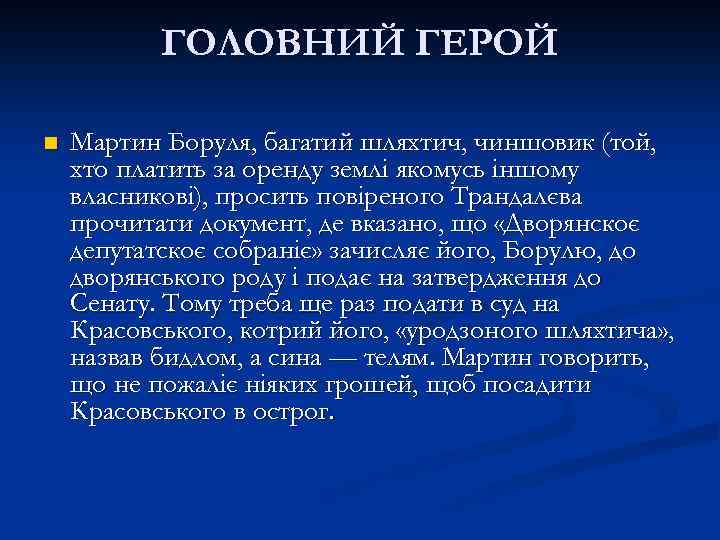 ГОЛОВНИЙ ГЕРОЙ

Мартин Боруля, багатий шляхтич, чиншовик (той, хто платить за оренду землі якомусь іншому власникові), просить повіреного Трандалєва прочитати документ, де вказано, що «Дворянскоє депутатскоє собраніє» зачисляє його, Борулю, до дворянського роду і подає на затвердження до Сенату. Тому треба ще раз подати в суд на Красовського, котрий його, «уродзоного шляхтича», назвав бидлом, а сина — телям. Мартин говорить, що не пожаліє ніяких грошей, щоб посадити Красовського в острог.